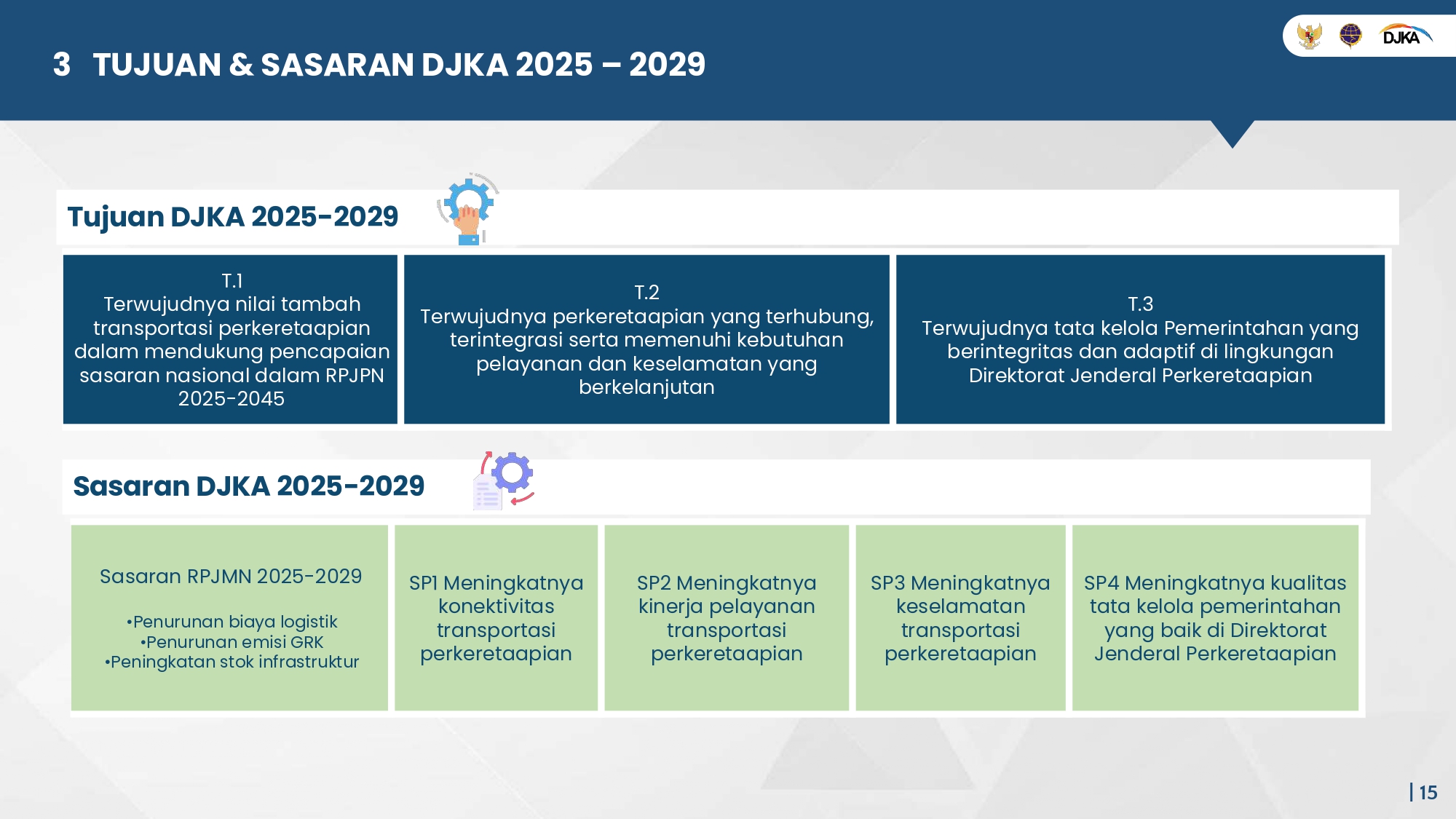 3 TUJUAN & SASARAN DJKA 2025 – 2029

DJKA

Tujuan DJKA 2025-2029

T.1
Terwujudnya nilai tambah transportasi perkeretaapian dalam mendukung pencapaian sasaran nasional dalam RPJPN 2025-2045

T.2
Terwujudnya perkeretaapian yang terhubung, terintegrasi serta memenuhi kebutuhan pelayanan dan keselamatan yang berkelanjutan

T.3
Terwujudnya tata kelola Pemerintahan yang berintegritas dan adaptif di lingkungan Direktorat Jenderal Perkeretaapian

Sasaran DJKA 2025-2029

Sasaran RPJMN 2025-2029

•Penurunan biaya logistik
•Penurunan emisi GRK
•Peningkatan stok infrastruktur

SP1 Meningkatnya konektivitas transportasi perkeretaapian

SP2 Meningkatnya kinerja pelayanan transportasi perkeretaapian

SP3 Meningkatnya keselamatan transportasi perkeretaapian

SP4 Meningkatnya kualitas tata kelola pemerintahan yang baik di Direktorat Jenderal Perkeretaapian

| 15